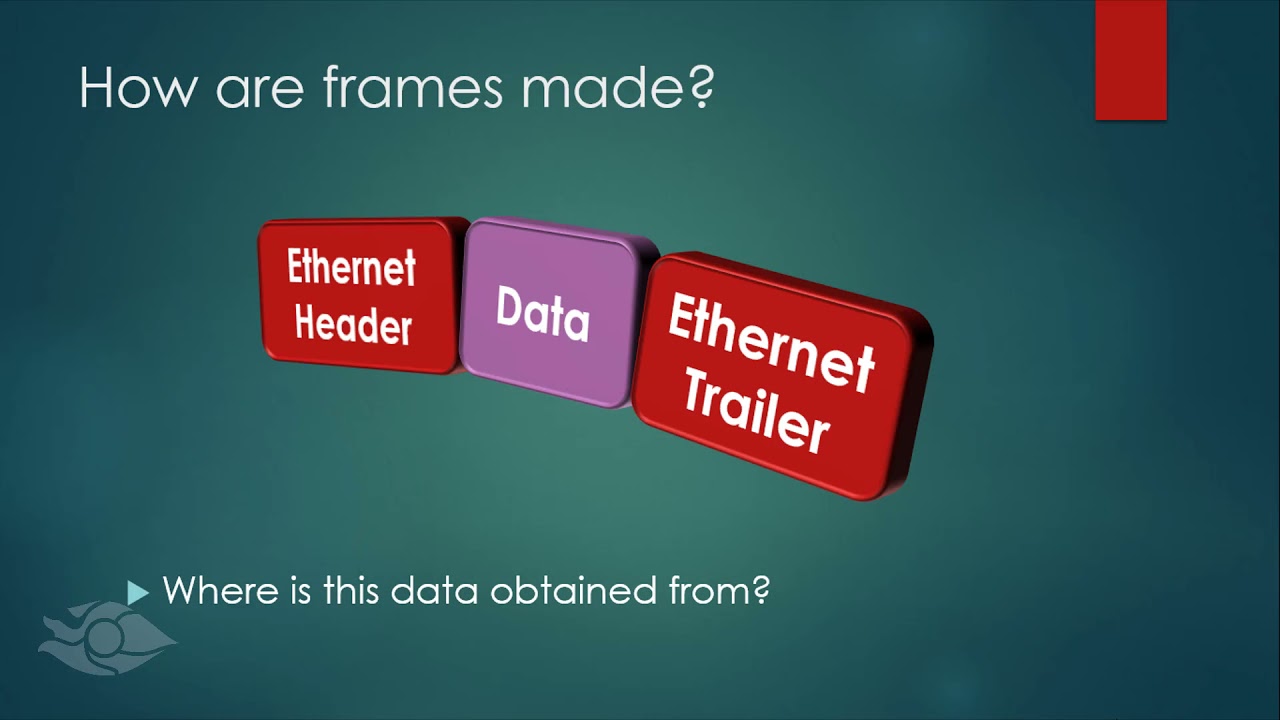 How are frames made?

Ethernet Header

Data

Ethernet Trailer

Where is this data obtained from?